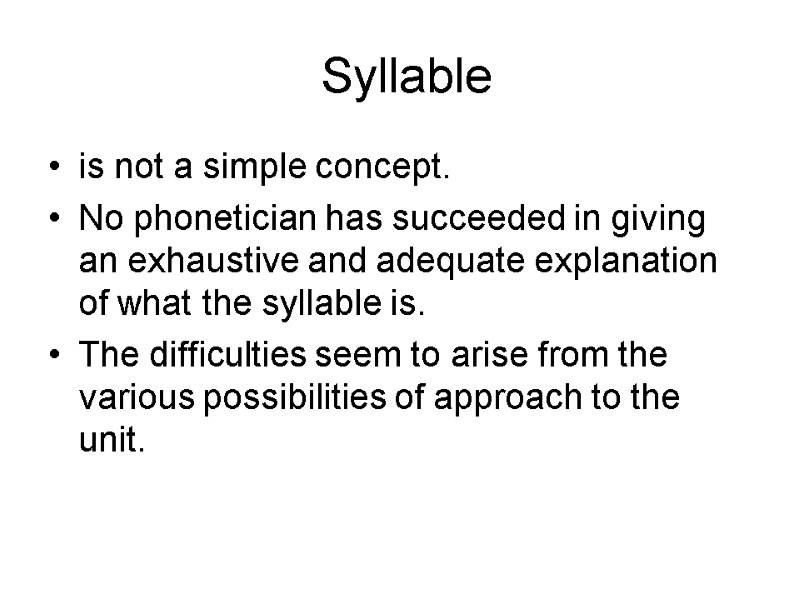 Syllable

• is not a simple concept.

• No phonetician has succeeded in giving an exhaustive and adequate explanation of what the syllable is.

• The difficulties seem to arise from the various possibilities of approach to the unit.